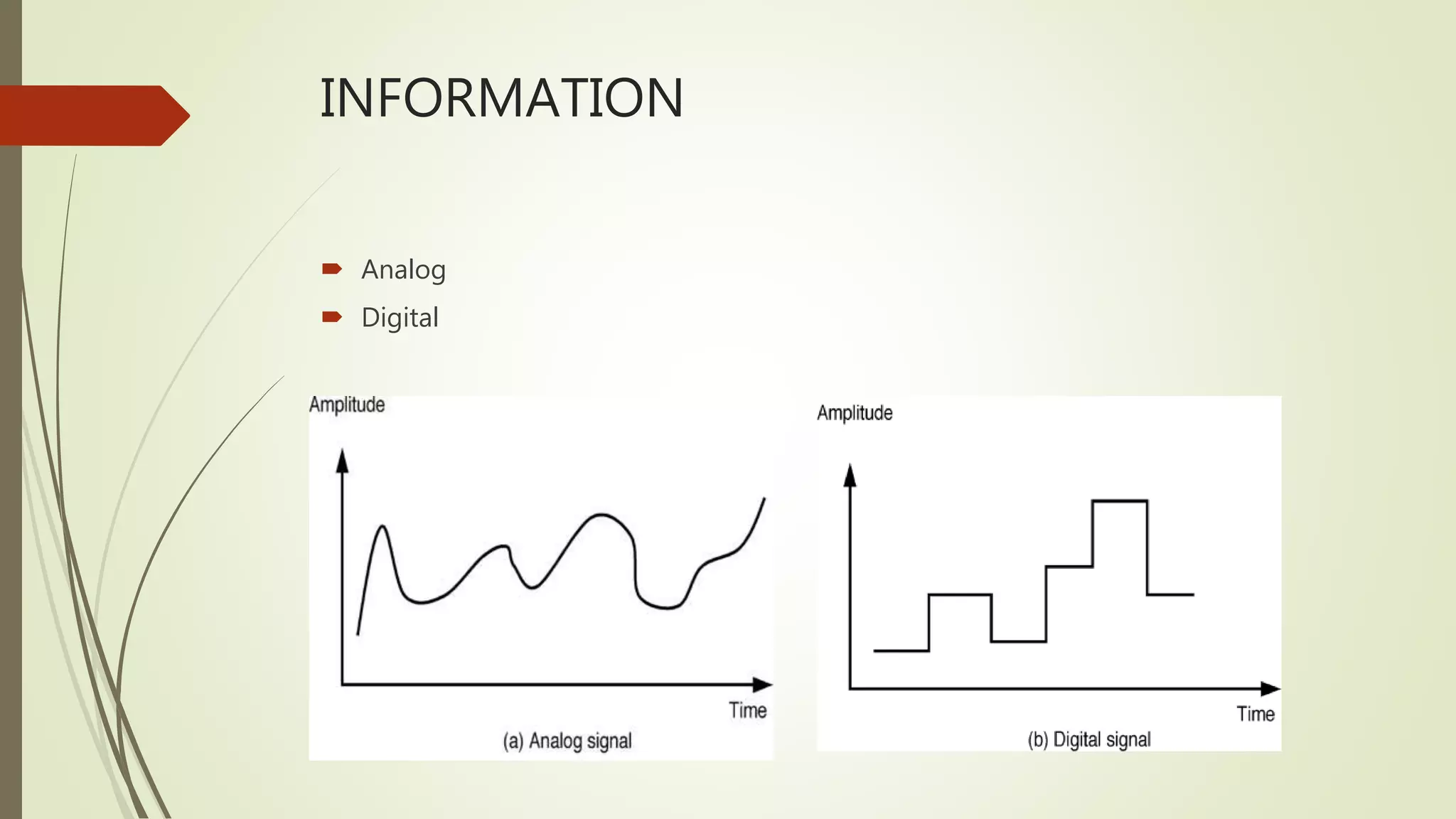 INFORMATION

Analog
Digital

Amplitude

Time

(a) Analog signal

Amplitude

Time

(b) Digital signal